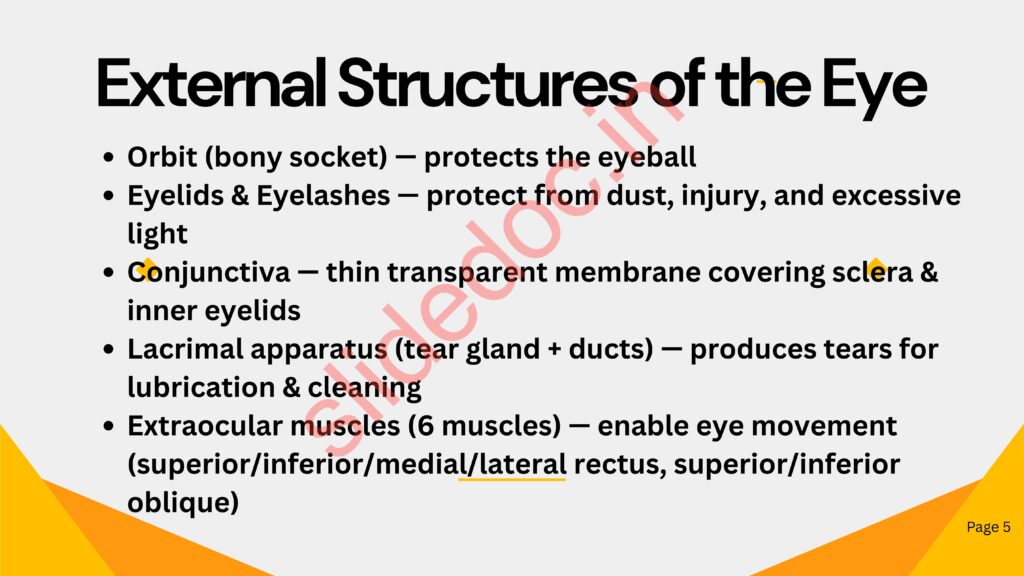 External Structures of the Eye

- Orbit (bony socket) — protects the eyeball
- Eyelids & Eyelashes — protect from dust, injury, and excessive light
- Conjunctiva — thin transparent membrane covering sclera & inner eyelids
- Lacrimal apparatus (tear gland + ducts) — produces tears for lubrication & cleaning
- Extraocular muscles (6 muscles) — enable eye movement (superior/inferior/medial/lateral rectus, superior/inferior oblique)

slidedoc.in

Page 5